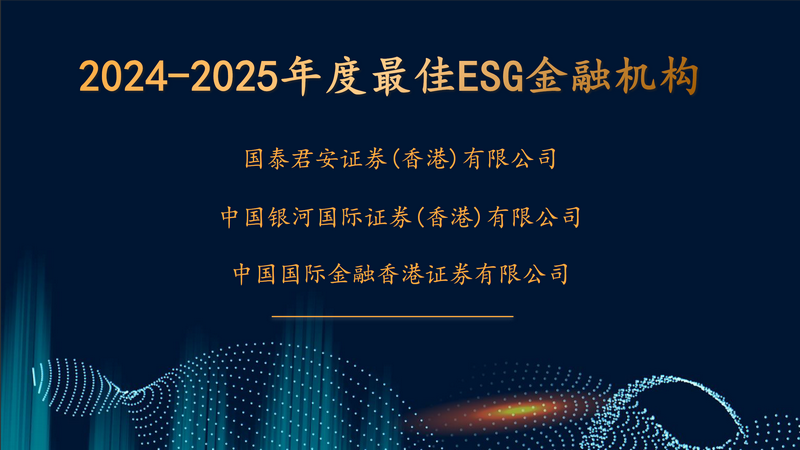 2024-2025年度最佳ESG金融机构

国泰君安证券(香港)有限公司

中国银河国际证券(香港)有限公司

中国国际金融香港证券有限公司